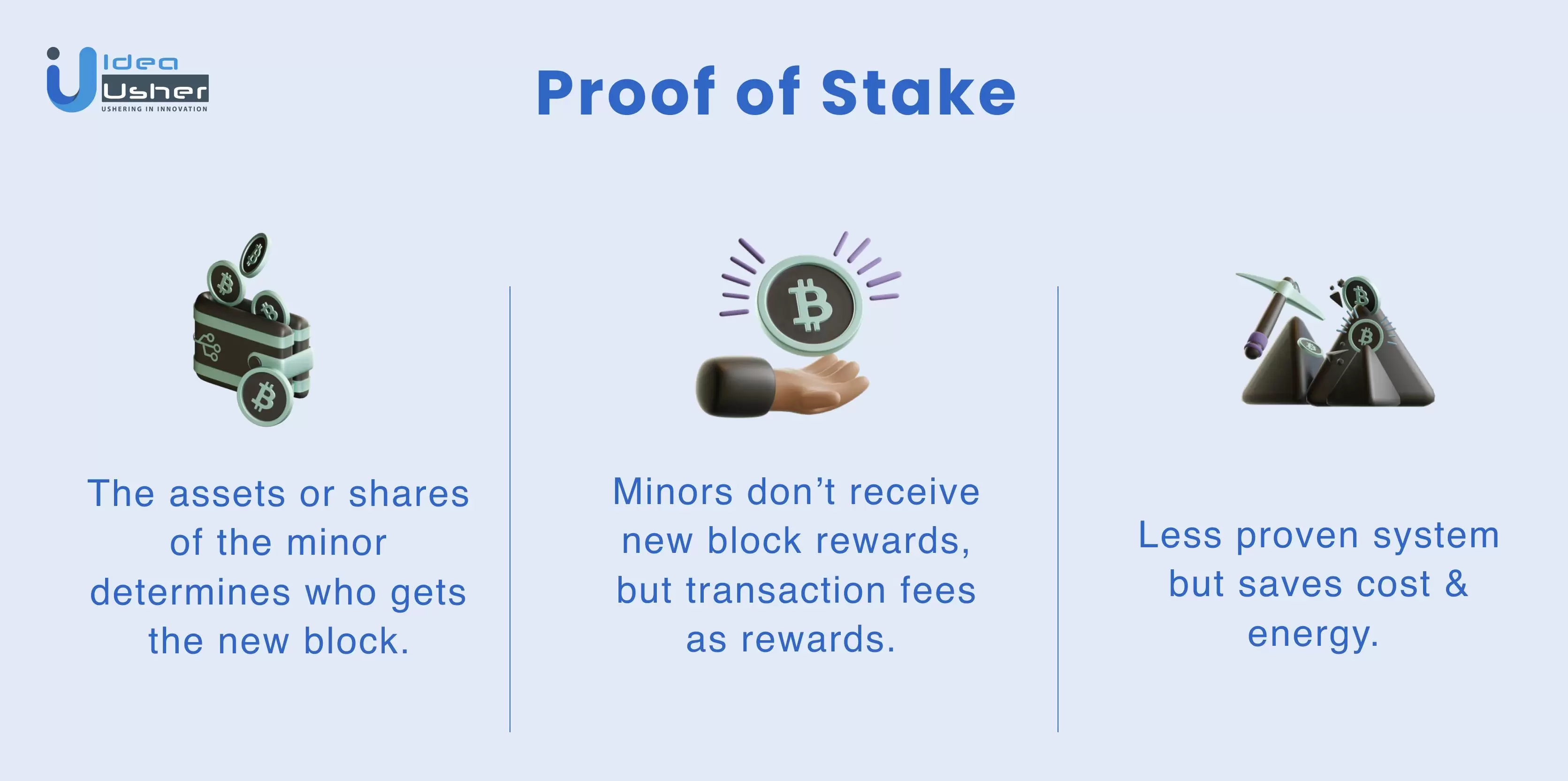 Idea Usher
USHERING IN INNOVATION

Proof of Stake

The assets or shares of the minor determines who gets the new block.

Minors don't receive new block rewards, but transaction fees as rewards.

Less proven system but saves cost & energy.